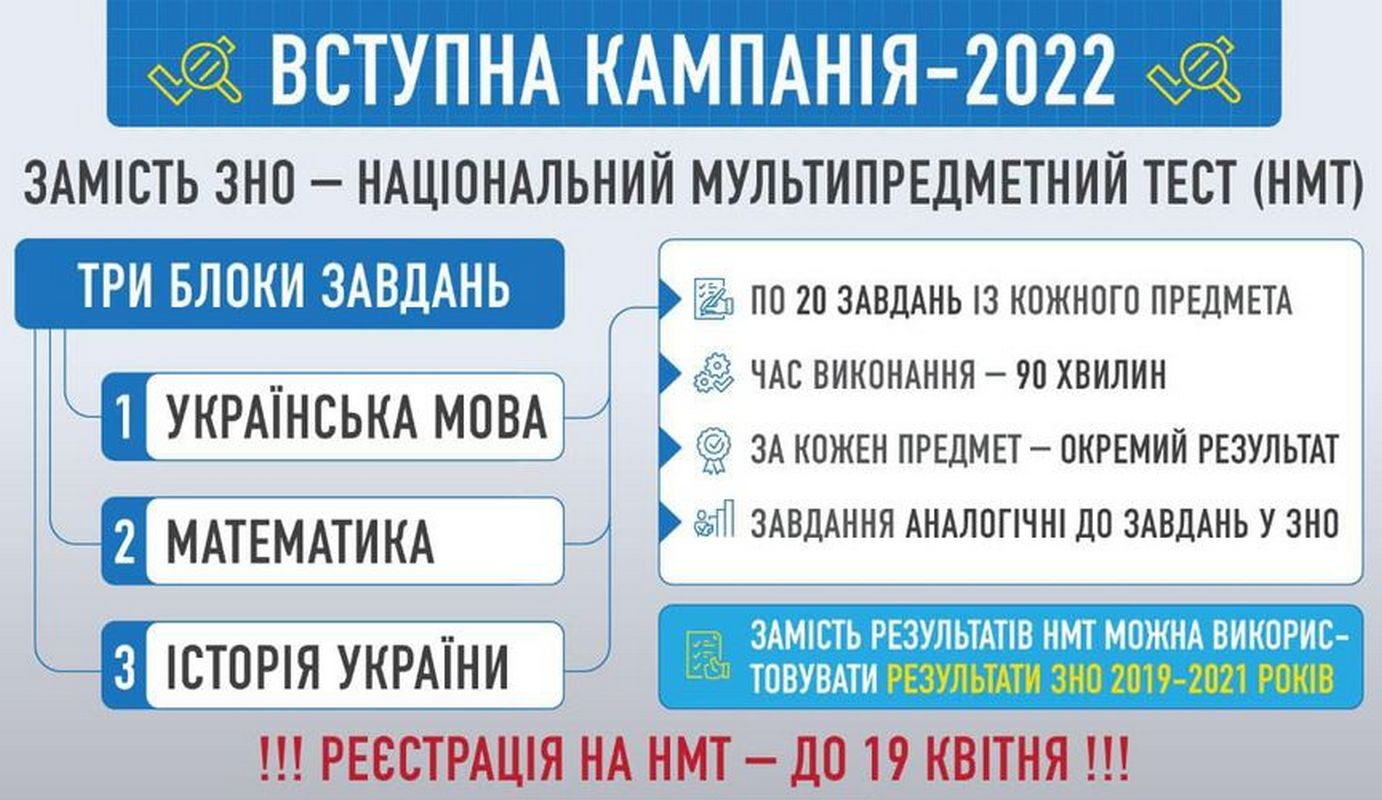 ВСТУПНА КАМПАНІЯ-2022

ЗАМІСТЬ ЗНО — НАЦІОНАЛЬНИЙ МУЛЬТИПРЕДМЕТНИЙ ТЕСТ (НМТ)

ТРИ БЛОКИ ЗАВДАНЬ

1 УКРАЇНСЬКА МОВА

2 МАТЕМАТИКА

3 ІСТОРІЯ УКРАЇНИ

ПО 20 ЗАВДАНЬ ІЗ КОЖНОГО ПРЕДМЕТА

ЧАС ВИКОНАННЯ — 90 ХВИЛИН

ЗА КОЖЕН ПРЕДМЕТ — ОКРЕМИЙ РЕЗУЛЬТАТ

ЗАВДАННЯ АНАЛОГІЧНІ ДО ЗАВДАНЬ У ЗНО

ЗАМІСТЬ РЕЗУЛЬТАТІВ НМТ МОЖНА ВИКОРИСТОВУВАТИ РЕЗУЛЬТАТИ ЗНО 2019-2021 РОКІВ

!!! РЕЄСТРАЦІЯ НА НМТ — ДО 19 КВІТНЯ !!!